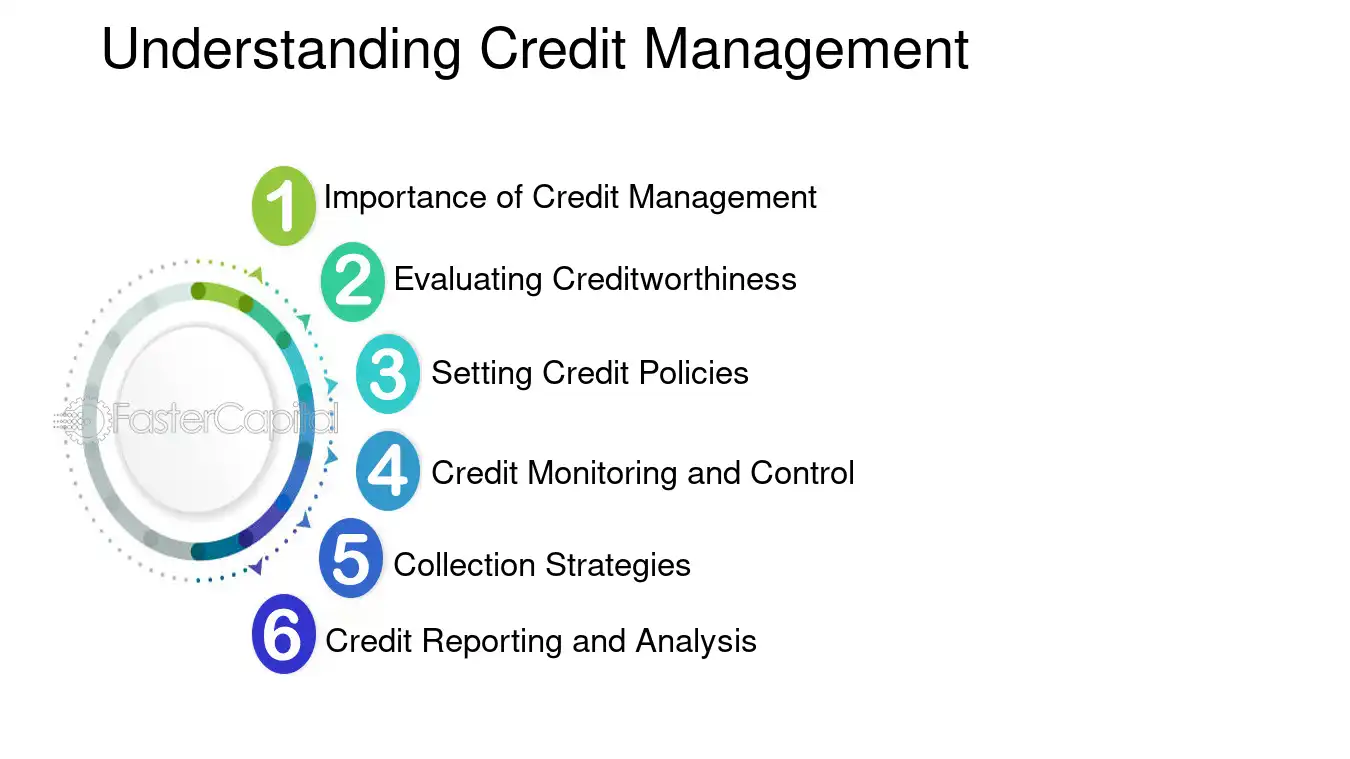 Understanding Credit Management

1 Importance of Credit Management

2 Evaluating Creditworthiness

3 Setting Credit Policies

4 Credit Monitoring and Control

5 Collection Strategies

6 Credit Reporting and Analysis

FasterCapital